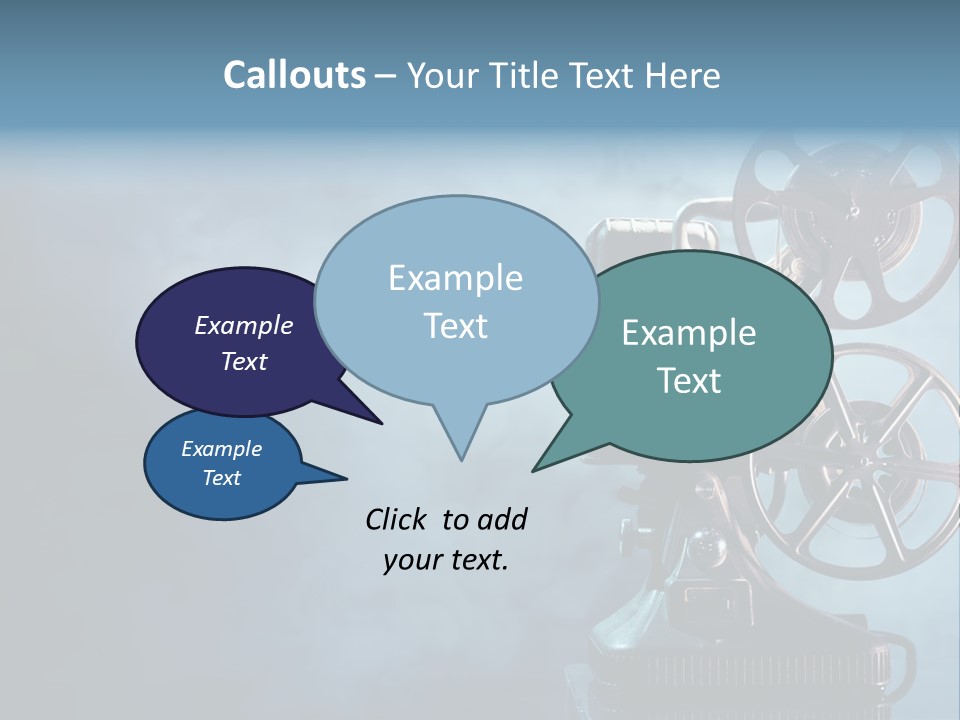 Callouts – Your Title Text Here

Example Text

Example Text

Example Text

Example Text

Click to add your text.